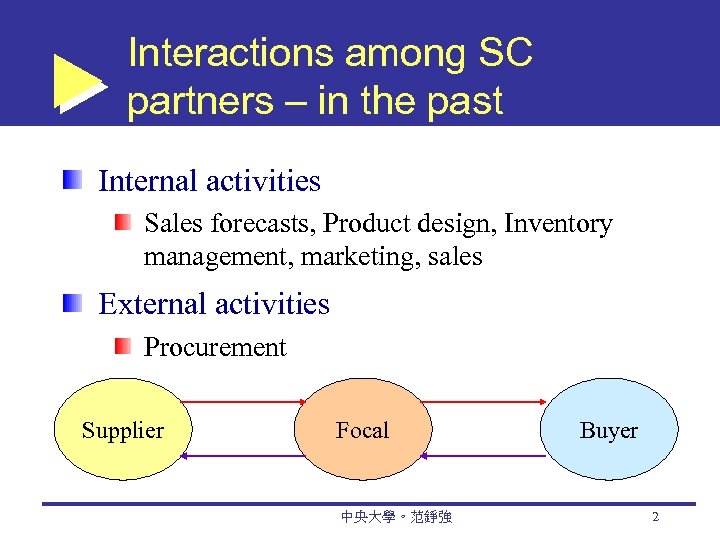 Interactions among SC partners – in the past

Internal activities

Sales forecasts, Product design, Inventory management, marketing, sales

External activities

Procurement

Supplier

Focal

Buyer

中央大學。范錚強

2